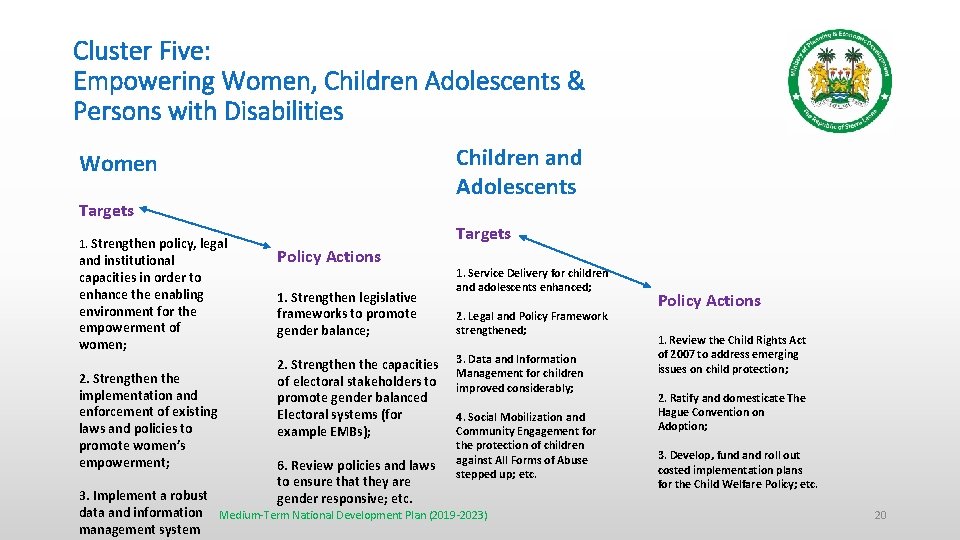 Cluster Five:
Empowering Women, Children Adolescents & Persons with Disabilities

Ministry of Planning & Economic Development
The Republic of Sierra Leone

Women

Targets

1. Strengthen policy, legal and institutional capacities in order to enhance the enabling environment for the empowerment of women;

2. Strengthen the implementation and enforcement of existing laws and policies to promote women's empowerment;

3. Implement a robust data and information management system

Policy Actions

1. Strengthen legislative frameworks to promote gender balance;

2. Strengthen the capacities of electoral stakeholders to promote gender balanced Electoral systems (for example EMBs);

6. Review policies and laws to ensure that they are gender responsive; etc.

Children and Adolescents

Targets

1. Service Delivery for children and adolescents enhanced;

2. Legal and Policy Framework strengthened;

3. Data and Information Management for children improved considerably;

4. Social Mobilization and Community Engagement for the protection of children against All Forms of Abuse stepped up; etc.

Policy Actions

1. Review the Child Rights Act of 2007 to address emerging issues on child protection;

2. Ratify and domesticate The Hague Convention on Adoption;

3. Develop, fund and roll out costed implementation plans for the Child Welfare Policy; etc.

Medium-Term National Development Plan (2019-2023)

20